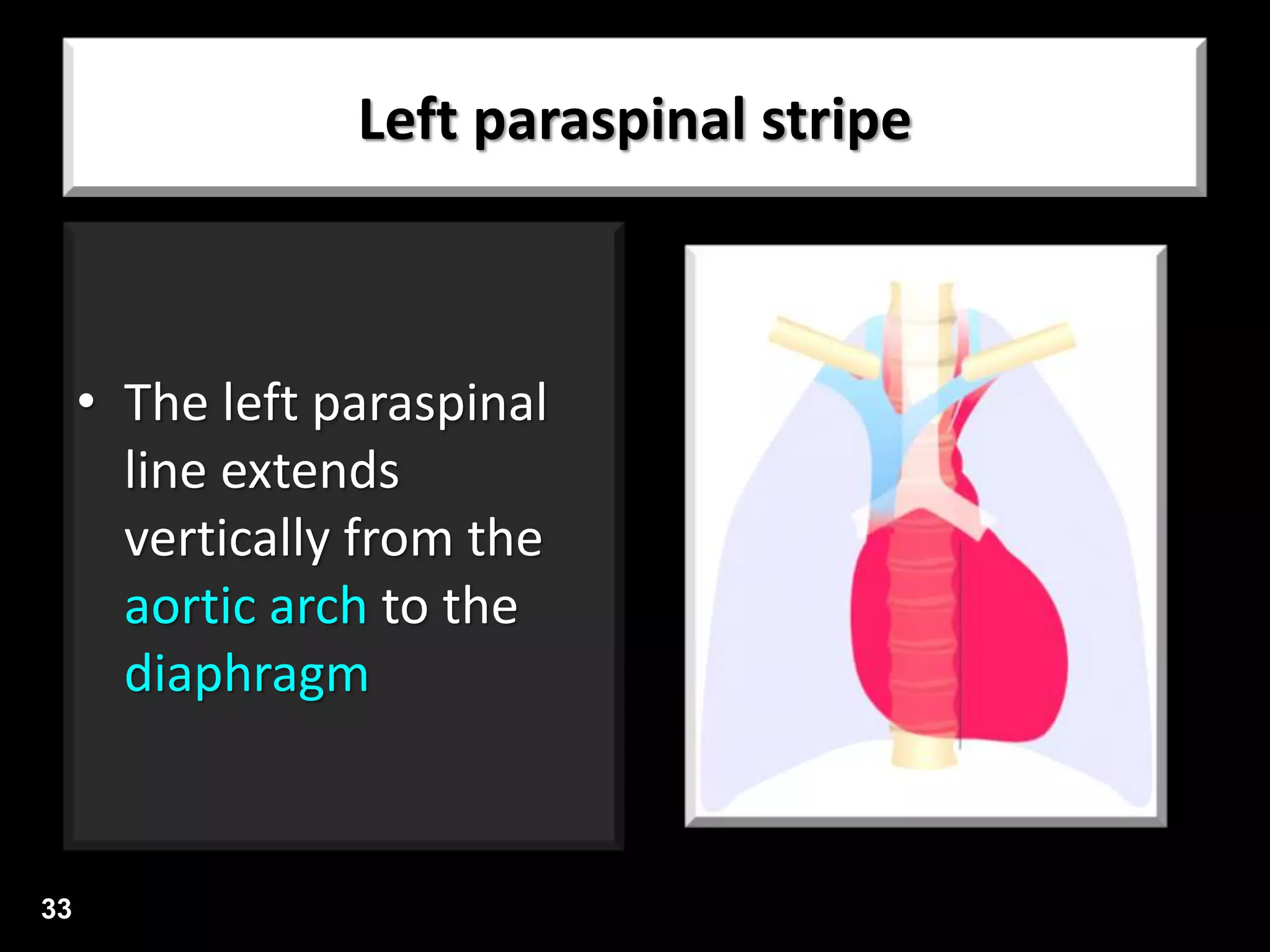 Left paraspinal stripe

• The left paraspinal line extends vertically from the aortic arch to the diaphragm

33